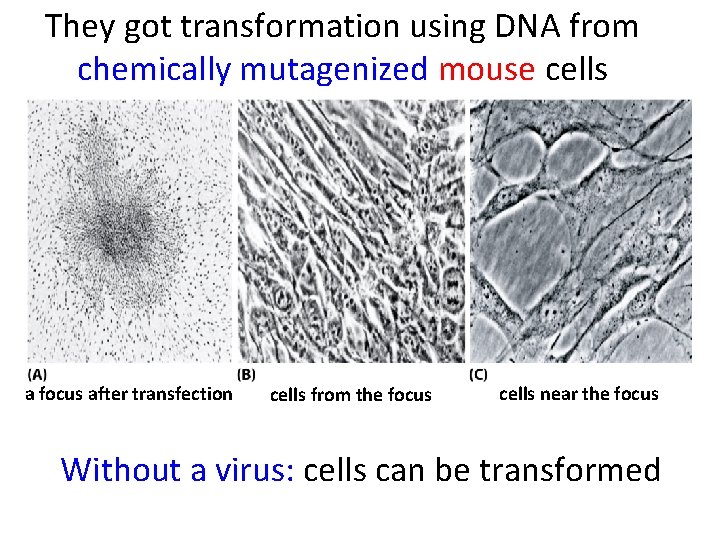 They got transformation using DNA from chemically mutagenized mouse cells

(A)
a focus after transfection

(B)
cells from the focus

(C)
cells near the focus

Without a virus: cells can be transformed